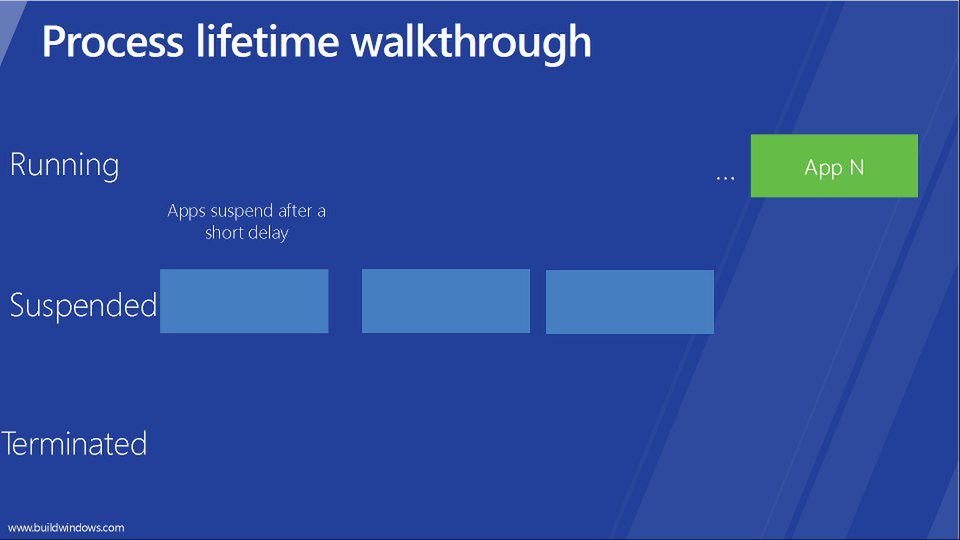 Process lifetime walkthrough

Running

...

App N

Apps suspend after a short delay

Suspended

Terminated

www.buildwindows.com